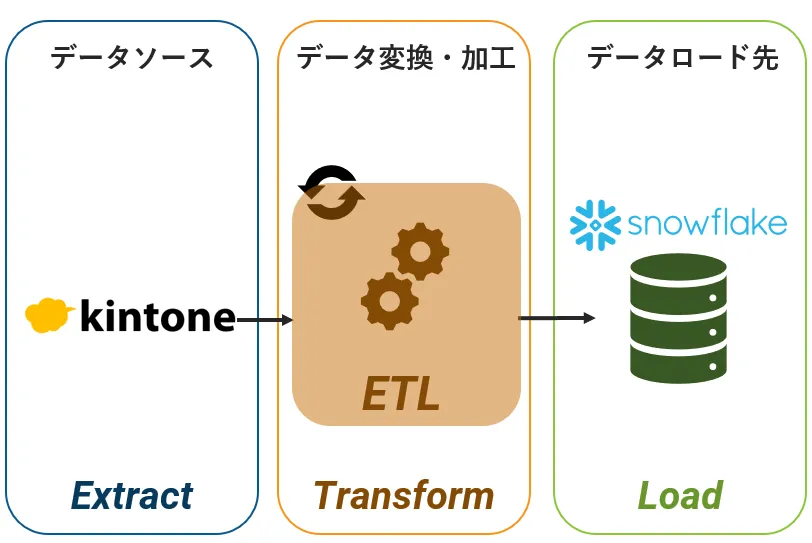 データソース

kintone

Extract

データ変換・加工

ETL

Transform

データロード先

snowflake

Load